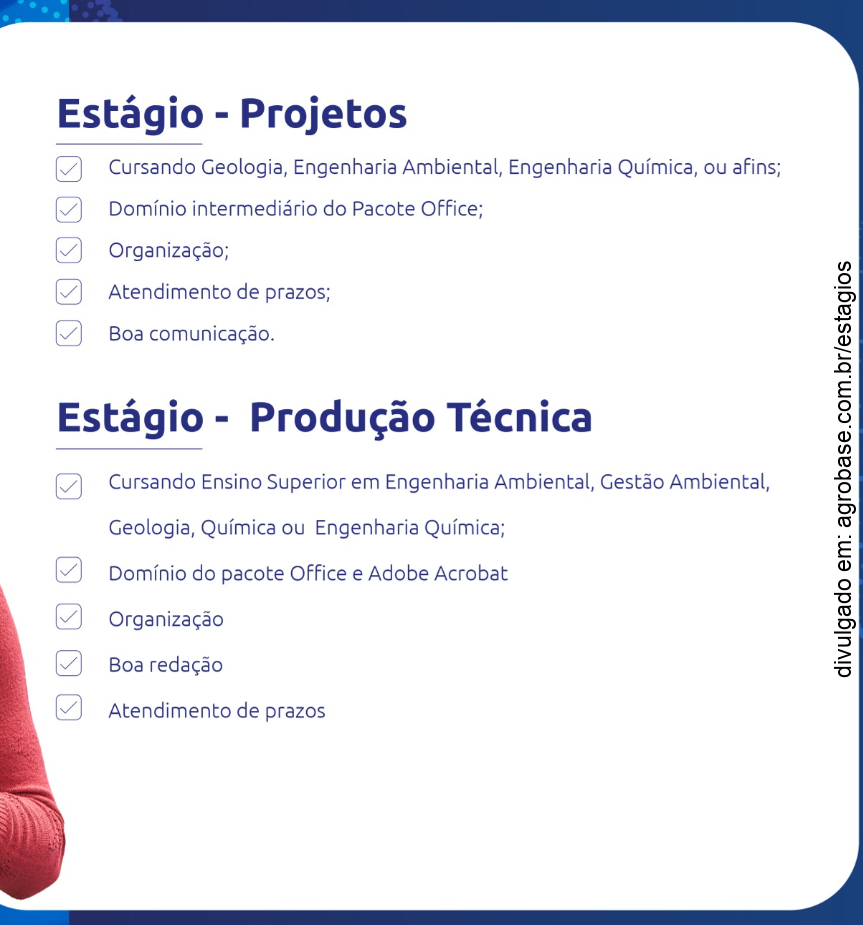 Estágio - Projetos

Cursando Geologia, Engenharia Ambiental, Engenharia Química, ou afins;

Domínio intermediário do Pacote Office;

Organização;

Atendimento de prazos;

Boa comunicação.

Estágio - Produção Técnica

Cursando Ensino Superior em Engenharia Ambiental, Gestão Ambiental, Geologia, Química ou Engenharia Química;

Domínio do pacote Office e Adobe Acrobat

Organização

Boa redação

Atendimento de prazos

divulgado em: agrobase.com.br/estagios